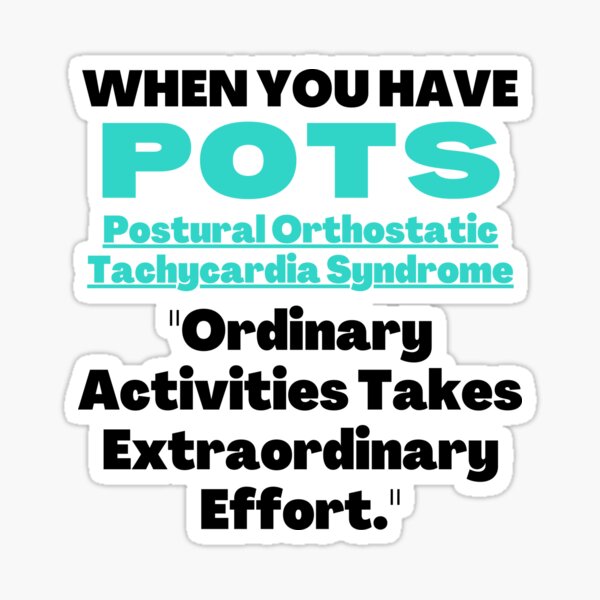 WHEN YOU HAVE
POTS
Postural Orthostatic Tachycardia Syndrome

"Ordinary Activities Takes Extraordinary Effort."